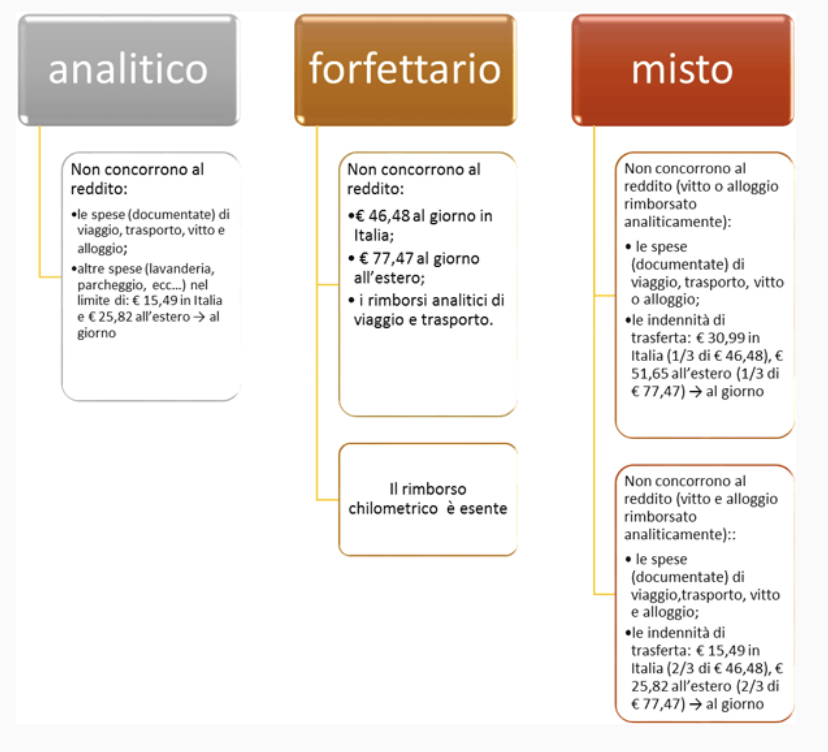 analitico

Non concorrono al reddito:

•le spese (documentate) di viaggio, trasporto, vitto e alloggio;

•altre spese (lavanderia, parcheggio, ecc...) nel limite di: € 15,49 in Italia e € 25,82 all'estero → al giorno

forfettario

Non concorrono al reddito:

•€ 46,48 al giorno in Italia;

• € 77,47 al giorno all'estero;

• i rimborsi analitici di viaggio e trasporto.

Il rimborso chilometrico è esente

misto

Non concorrono al reddito (vitto o alloggio rimborsato analiticamente):

• le spese (documentate) di viaggio, trasporto, vitto o alloggio;

•le indennità di trasferta: € 30,99 in Italia (1/3 di € 46,48), € 51,65 all'estero (1/3 di € 77,47) → al giorno

Non concorrono al reddito (vitto e alloggio rimborsato analiticamente)::

• le spese (documentate) di viaggio,trasporto, vitto e alloggio;

•le indennità di trasferta: € 15,49 in Italia (2/3 di € 46,48), € 25,82 all'estero (2/3 di € 77,47) → al giorno